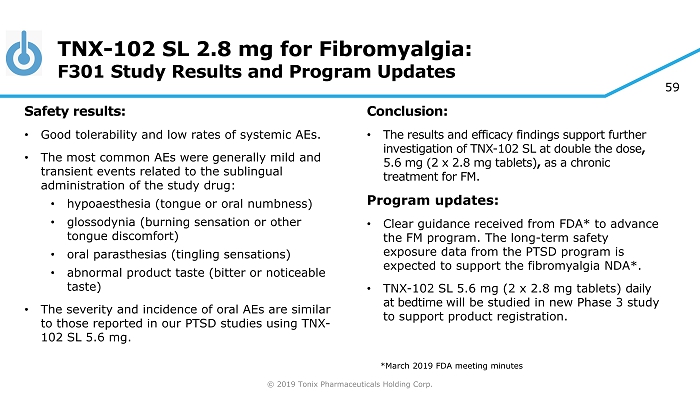 TNX-102 SL 2.8 mg for Fibromyalgia:
F301 Study Results and Program Updates

59

Safety results:

• Good tolerability and low rates of systemic AEs.

• The most common AEs were generally mild and transient events related to the sublingual administration of the study drug:
  • hypoaesthesia (tongue or oral numbness)
  • glossodynia (burning sensation or other tongue discomfort)
  • oral parasthesias (tingling sensations)
  • abnormal product taste (bitter or noticeable taste)

• The severity and incidence of oral AEs are similar to those reported in our PTSD studies using TNX-102 SL 5.6 mg.

Conclusion:

• The results and efficacy findings support further investigation of TNX-102 SL at double the dose, 5.6 mg (2 x 2.8 mg tablets), as a chronic treatment for FM.

Program updates:

• Clear guidance received from FDA* to advance the FM program. The long-term safety exposure data from the PTSD program is expected to support the fibromyalgia NDA*.

• TNX-102 SL 5.6 mg (2 x 2.8 mg tablets) daily at bedtime will be studied in new Phase 3 study to support product registration.

*March 2019 FDA meeting minutes

© 2019 Tonix Pharmaceuticals Holding Corp.